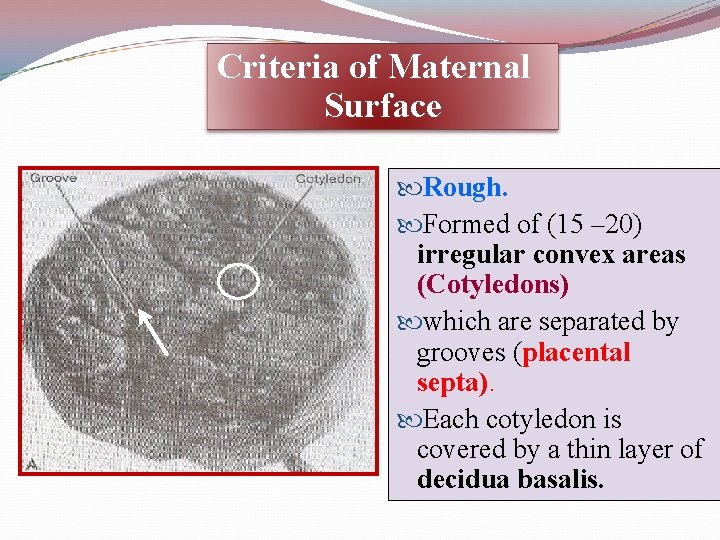 Criteria of Maternal Surface

Groove

Cotyledon

A

Rough.

Formed of (15 –20) irregular convex areas (Cotyledons)

which are separated by grooves (placental septa).

Each cotyledon is covered by a thin layer of decidua basalis.